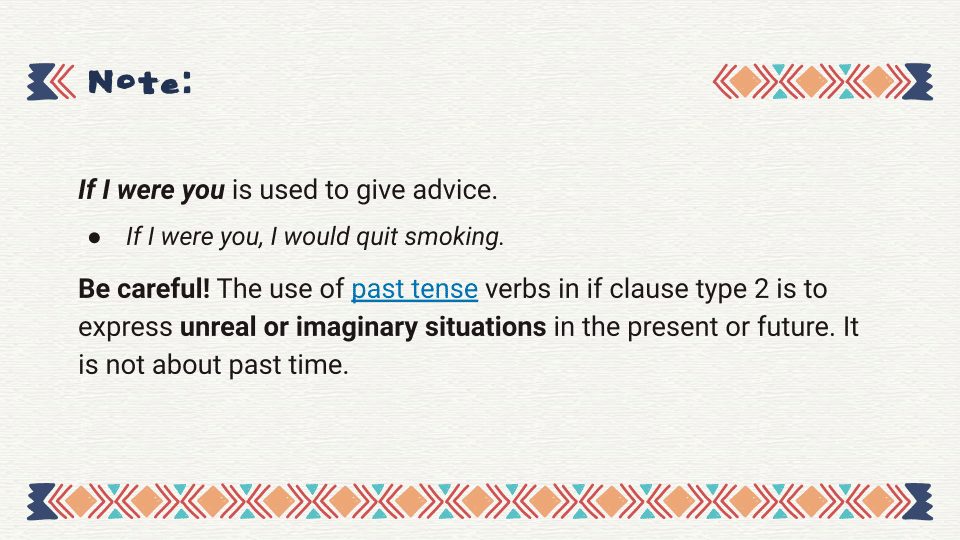 Note:

If I were you is used to give advice.

● If I were you, I would quit smoking.

Be careful! The use of past tense verbs in if clause type 2 is to express unreal or imaginary situations in the present or future. It is not about past time.